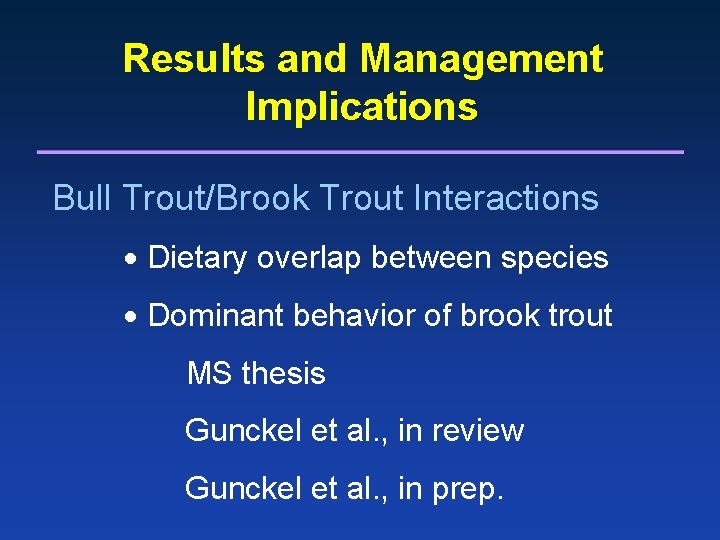 Results and Management Implications

Bull Trout/Brook Trout Interactions

• Dietary overlap between species

• Dominant behavior of brook trout

MS thesis

Gunckel et al., in review

Gunckel et al., in prep.